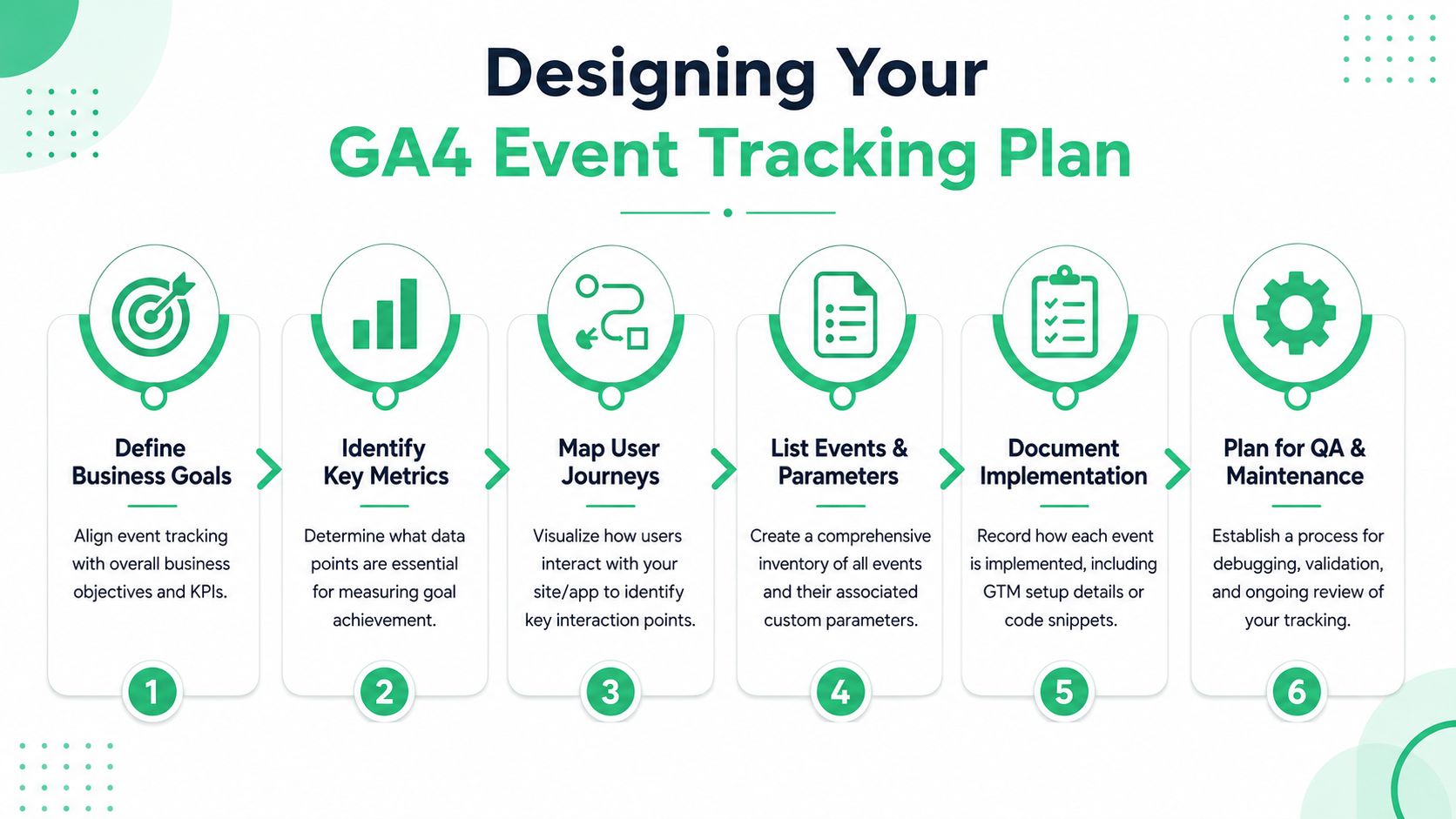 Designing Your
GA4 Event Tracking Plan

Define Business Goals

Align event tracking with overall business objectives and KPIs.

1

Identify Key Metrics

Determine what data points are essential for measuring goal achievement.

2

Map User Journeys

Visualize how users interact with your site/app to identify key interaction points.

3

List Events & Parameters

Create a comprehensive inventory of all events and their associated custom parameters.

4

Document Implementation

Record how each event is implemented, including GTM setup details or code snippets.

5

Plan for QA & Maintenance

Establish a process for debugging, validation, and ongoing review of your tracking.

6